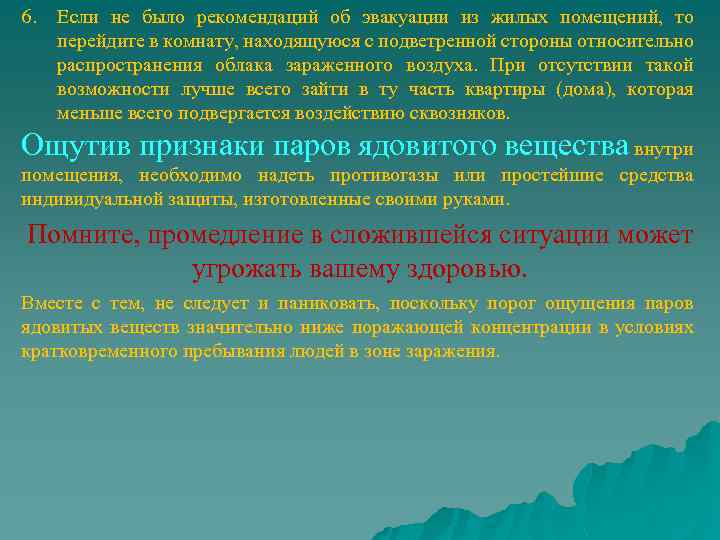 6. Если не было рекомендаций об эвакуации из жилых помещений, то перейдите в комнату, находящуюся с подветренной стороны относительно распространения облака зараженного воздуха. При отсутствии такой возможности лучше всего зайти в ту часть квартиры (дома), которая меньше всего подвергается воздействию сквозняков.

Ощутив признаки паров ядовитого вещества внутри помещения, необходимо надеть противогазы или простейшие средства индивидуальной защиты, изготовленные своими руками.

Помните, промедление в сложившейся ситуации может угрожать вашему здоровью.

Вместе с тем, не следует и паниковать, поскольку порог ощущения паров ядовитых веществ значительно ниже поражающей концентрации в условиях кратковременного пребывания людей в зоне заражения.